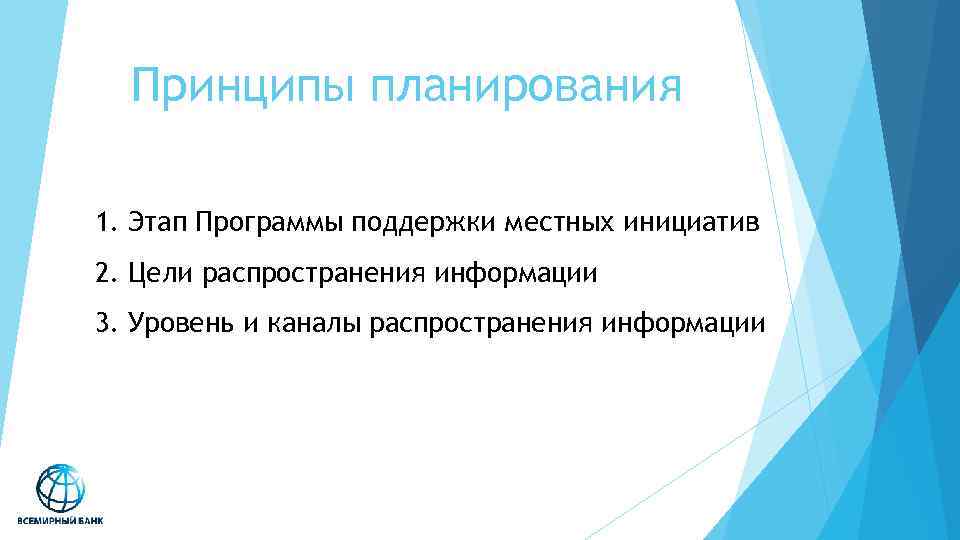 Принципы планирования

1. Этап Программы поддержки местных инициатив

2. Цели распространения информации

3. Уровень и каналы распространения информации

ВСЕМИРНЫЙ БАНК